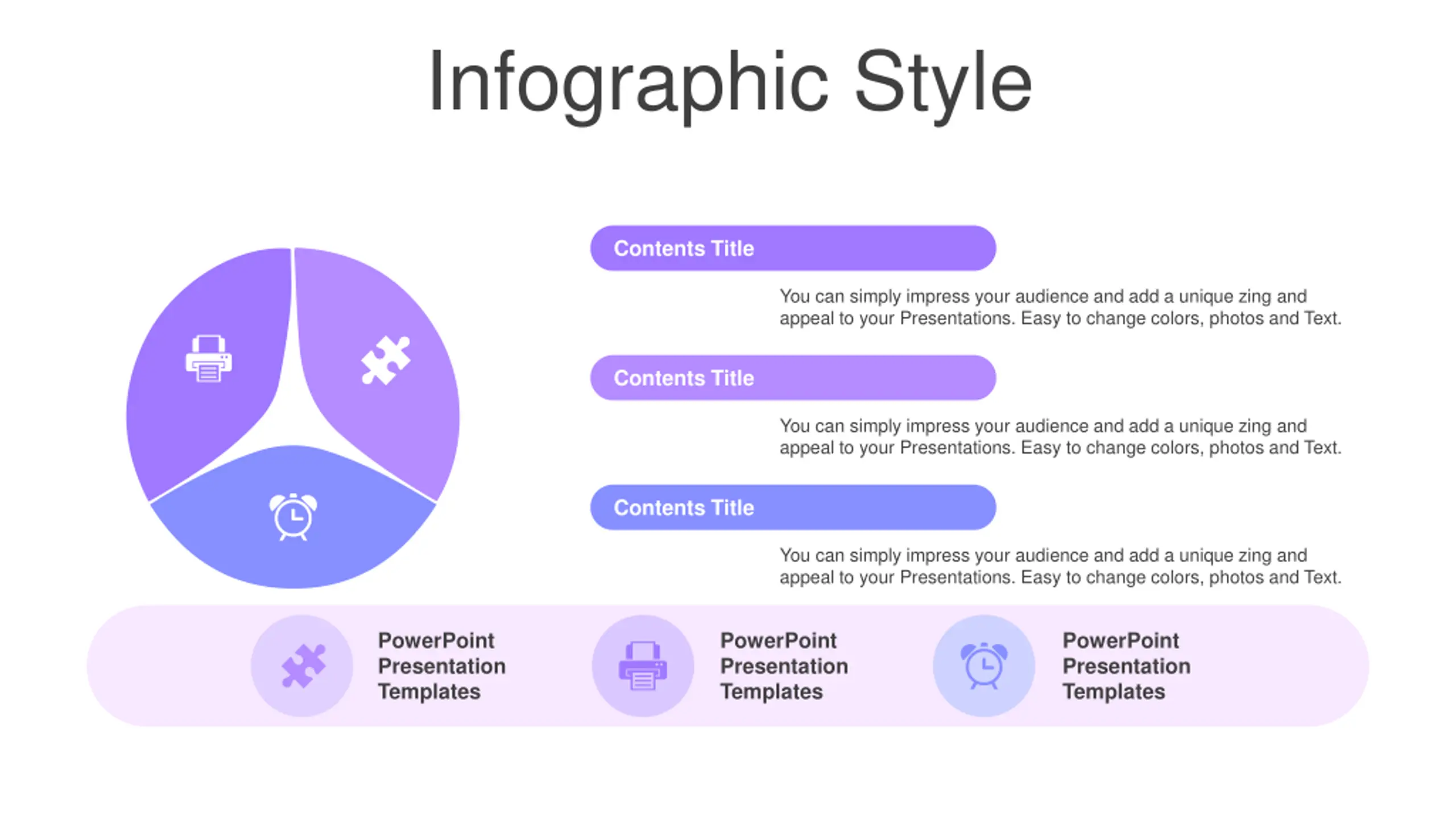 Infographic Style

Contents Title

You can simply impress your audience and add a unique zing and appeal to your Presentations. Easy to change colors, photos and Text.

Contents Title

You can simply impress your audience and add a unique zing and appeal to your Presentations. Easy to change colors, photos and Text.

Contents Title

You can simply impress your audience and add a unique zing and appeal to your Presentations. Easy to change colors, photos and Text.

PowerPoint Presentation Templates

PowerPoint Presentation Templates

PowerPoint Presentation Templates